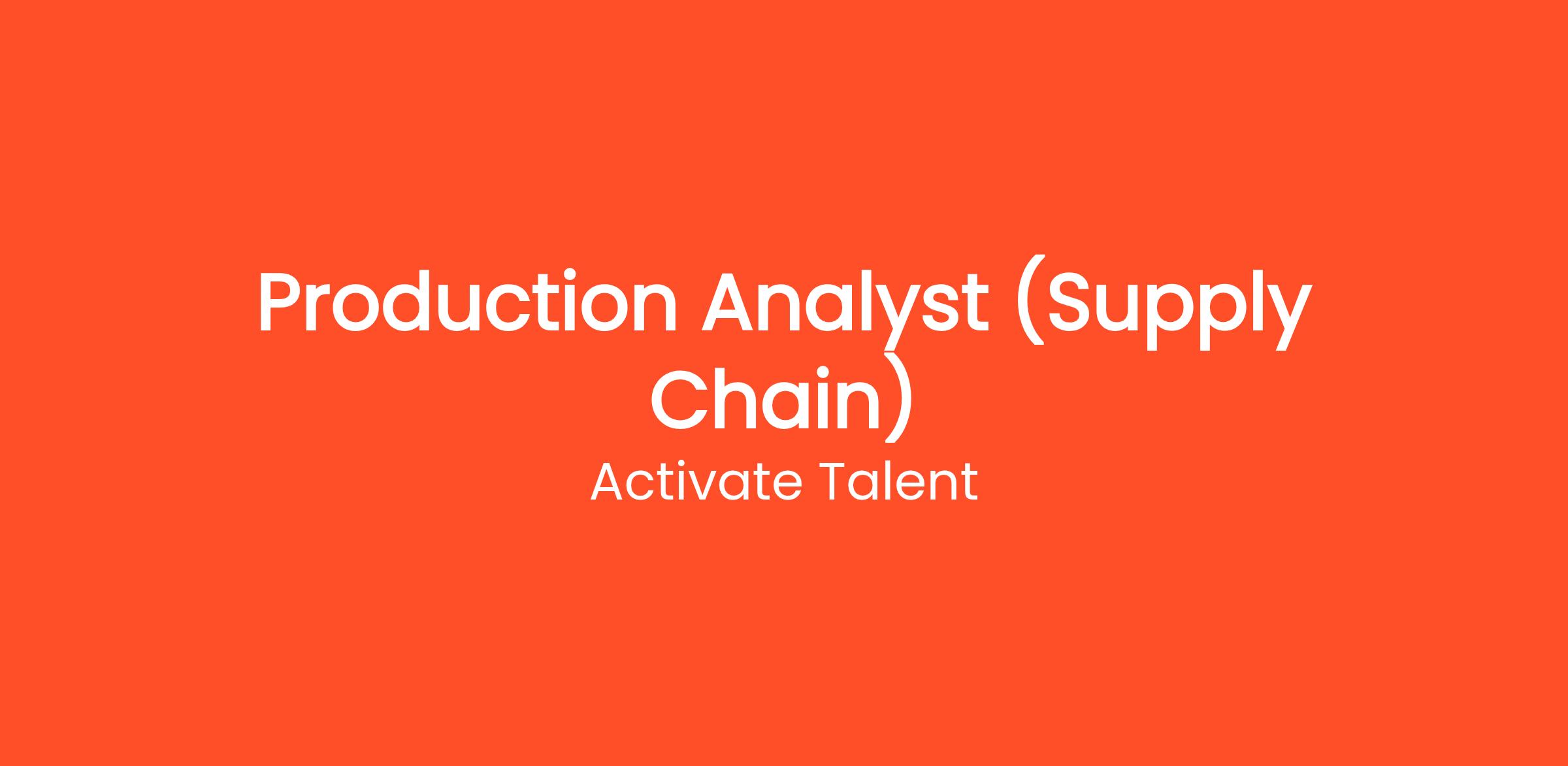 Production Analyst (Supply Chain)

Activate Talent